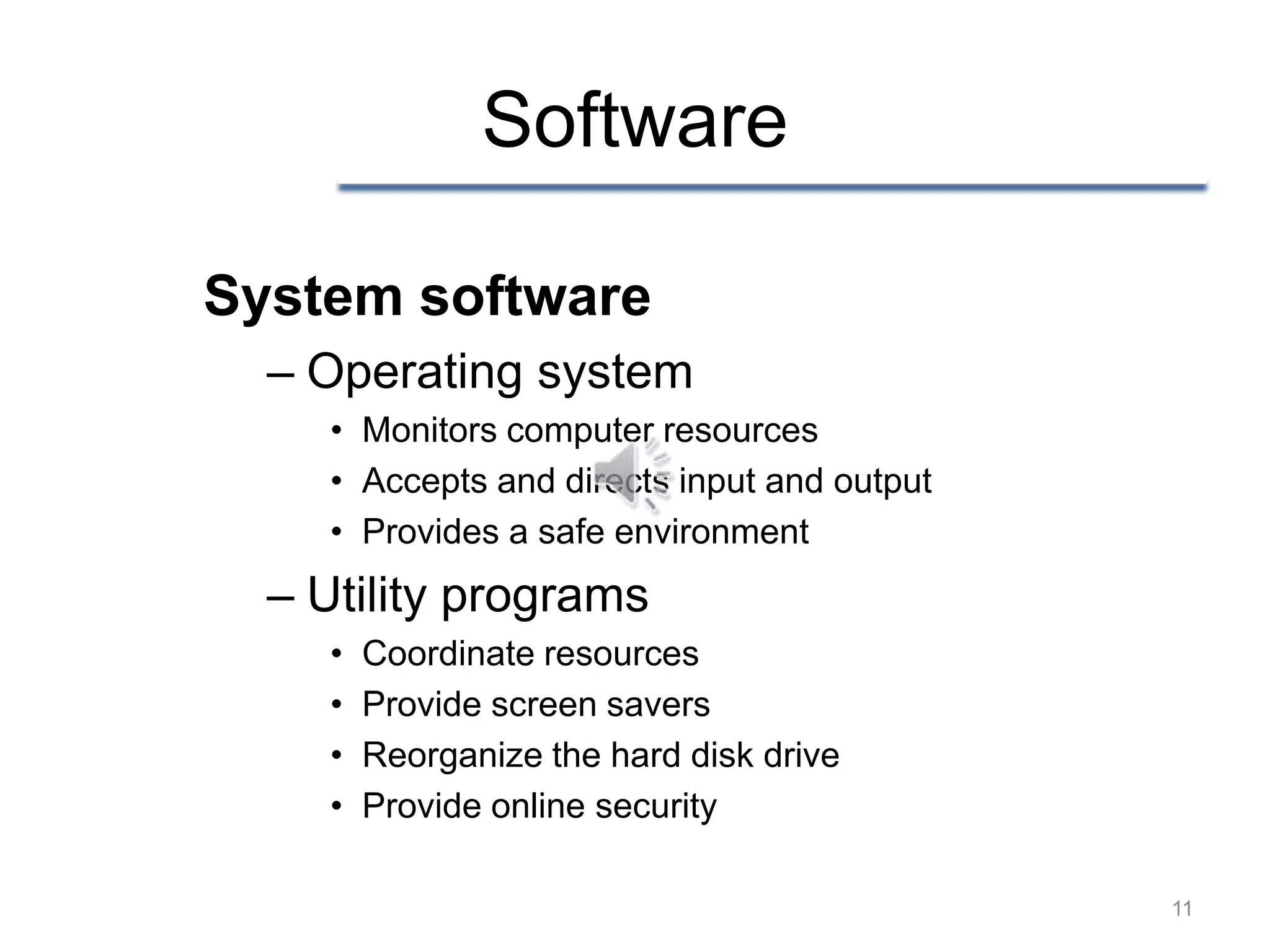 Software

System software

– Operating system

• Monitors computer resources
• Accepts and directs input and output
• Provides a safe environment

– Utility programs

• Coordinate resources
• Provide screen savers
• Reorganize the hard disk drive
• Provide online security

11